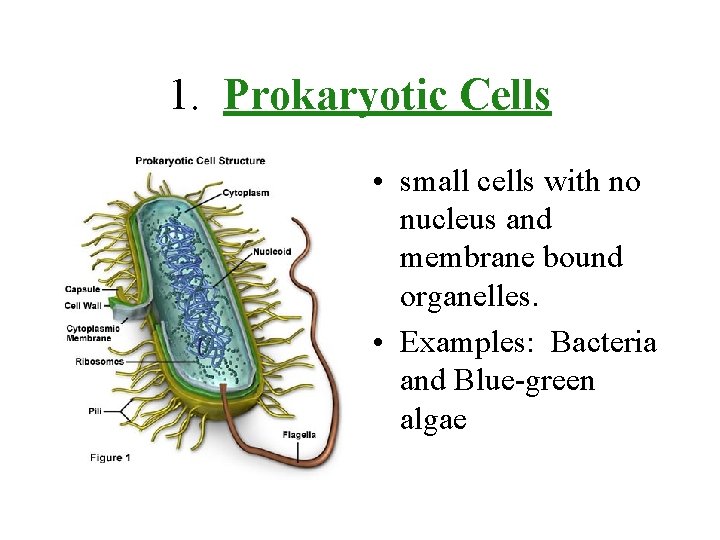 1. Prokaryotic Cells

Prokaryotic Cell Structure

Cytoplasm

Nucleoid

Capsule

Cell Wall

Cytoplasmic Membrane

Ribosomes

Pili

Flagella

Figure 1

• small cells with no nucleus and membrane bound organelles.

• Examples: Bacteria and Blue-green algae